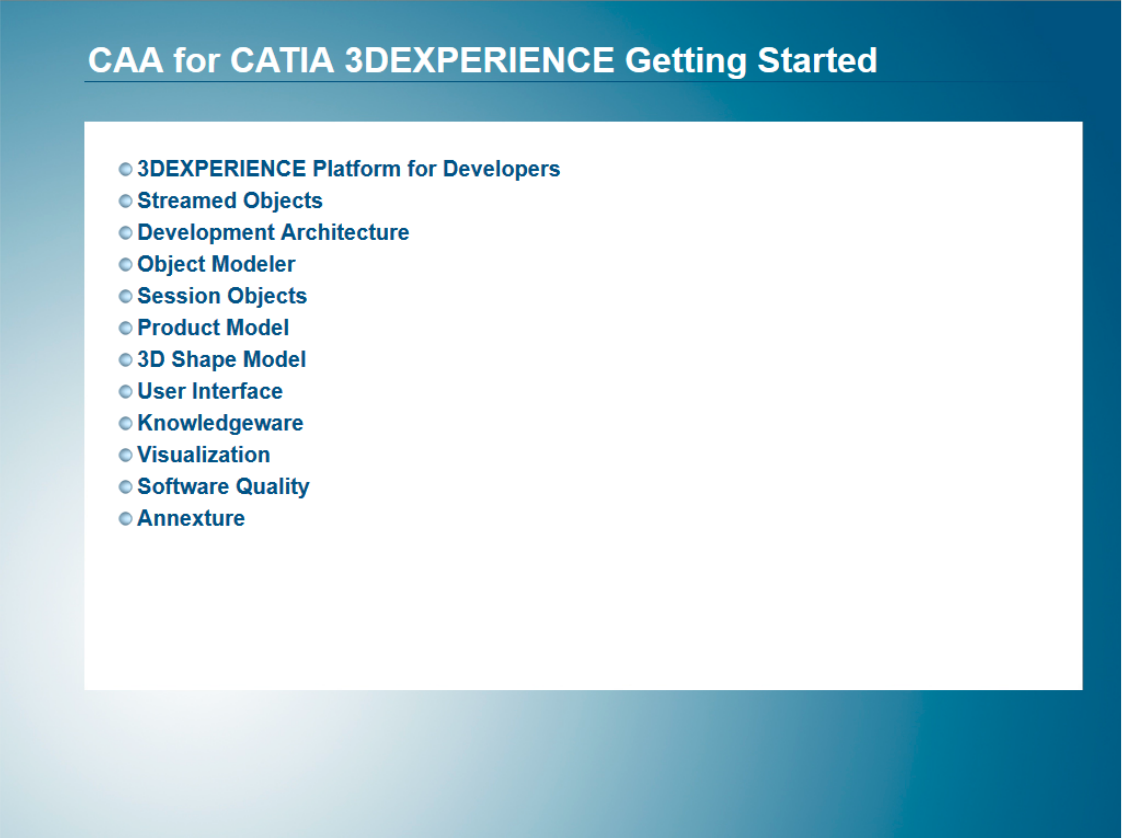 CAA for CATIA 3DEXPERIENCE Getting Started

3DEXPERIENCE Platform for Developers
Streamed Objects
Development Architecture
Object Modeler
Session Objects
Product Model
3D Shape Model
User Interface
Knowledgeware
Visualization
Software Quality
Annexture